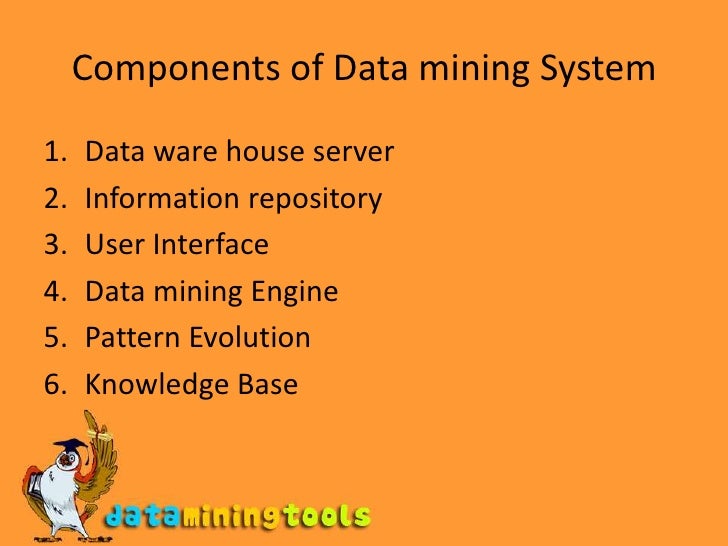 Components of Data mining System

1. Data ware house server
2. Information repository
3. User Interface
4. Data mining Engine
5. Pattern Evolution
6. Knowledge Base

dataminingtools